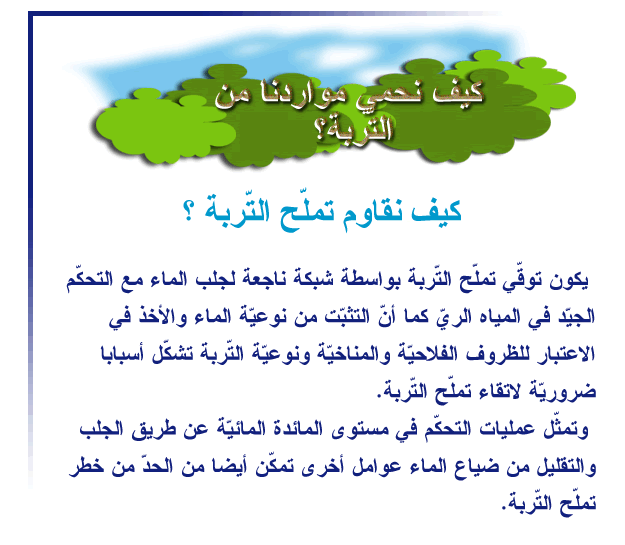 كيف نحمي مواردنا من التربة؟

كيف نقاوم تملّح التّربة ؟

يكون توقّي تملّح التّربة بواسطة شبكة ناجعة لجلب الماء مع التحكّم الجيّد في المياه الريّ كما أنّ التثبّت من نوعيّة الماء والأخذ في الاعتبار للظروف الفلاحيّة والمناخيّة ونوعيّة التّربة تشكّل أسبابا ضروريّة لاتقاء تملّح التّربة.

وتمثّل عمليات التحكّم في مستوى المائدة المائيّة عن طريق الجلب والتقليل من ضياع الماء عوامل أخرى تمكّن أيضا من الحدّ من خطر تملّح التّربة.